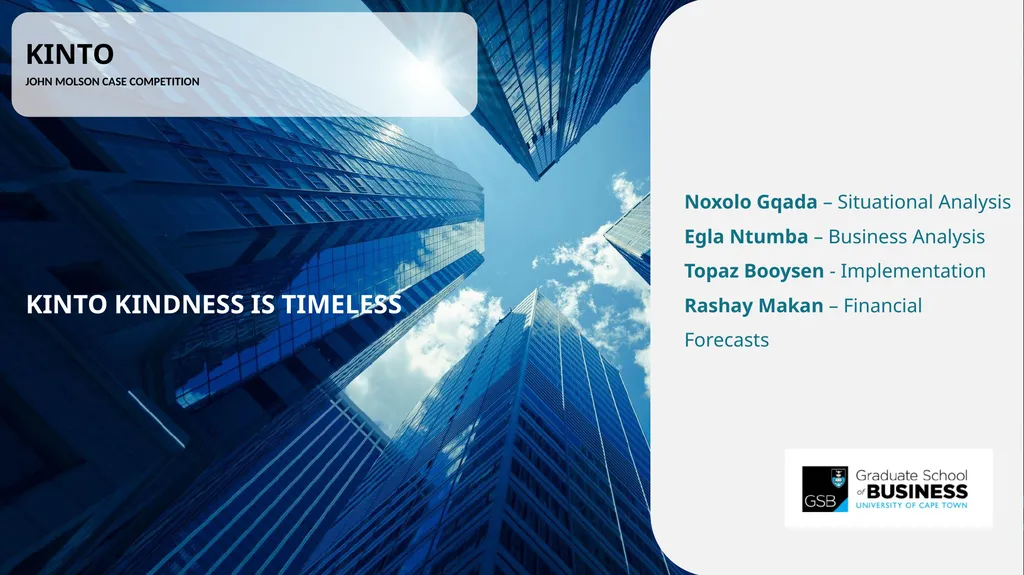 KINTO

JOHN MOLSON CASE COMPETITION

KINTO KINDNESS IS TIMELESS

Noxolo Gqada – Situational Analysis
Egla Ntumba – Business Analysis
Topaz Booysen - Implementation
Rashay Makan – Financial Forecasts

GSB Graduate School of BUSINESS UNIVERSITY OF CAPE TOWN